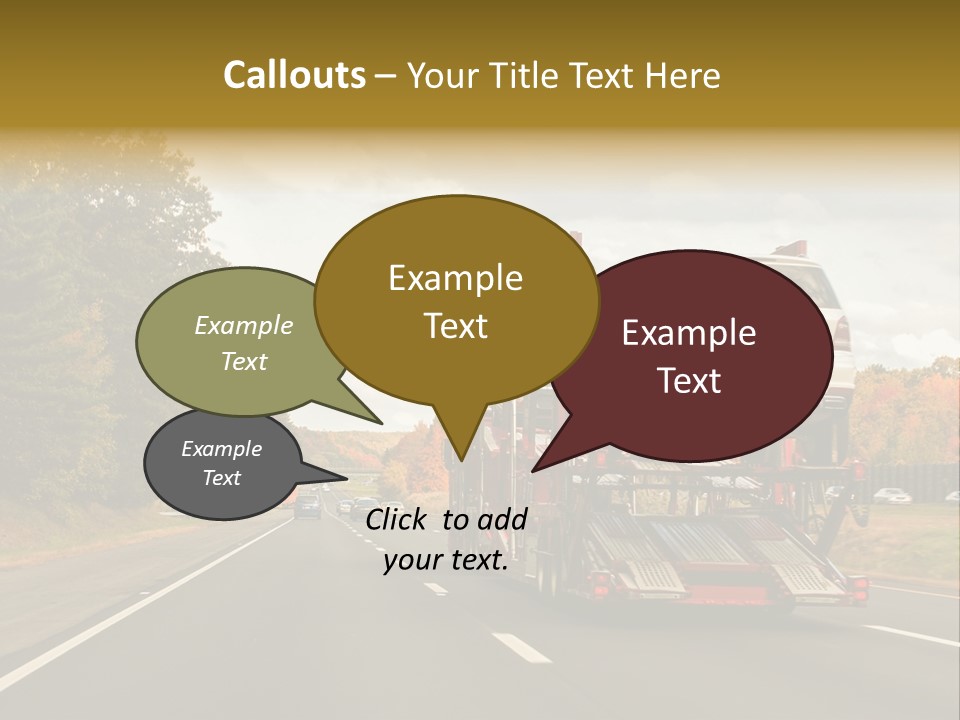 Callouts – Your Title Text Here

Example Text

Example Text

Example Text

Example Text

Click to add your text.